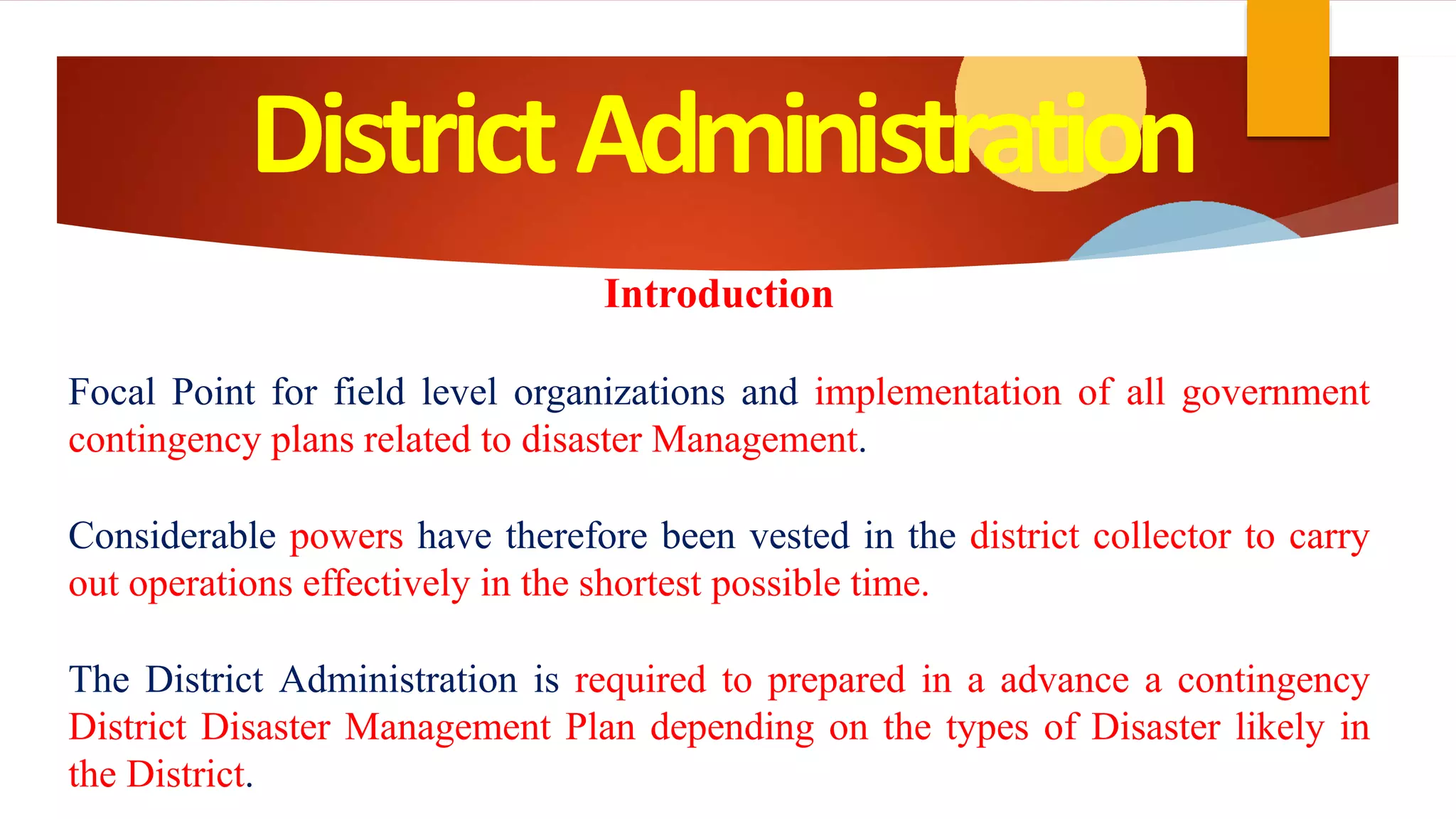 District Administration

Introduction

Focal Point for field level organizations and implementation of all government contingency plans related to disaster Management.

Considerable powers have therefore been vested in the district collector to carry out operations effectively in the shortest possible time.

The District Administration is required to prepared in a advance a contingency District Disaster Management Plan depending on the types of Disaster likely in the District.